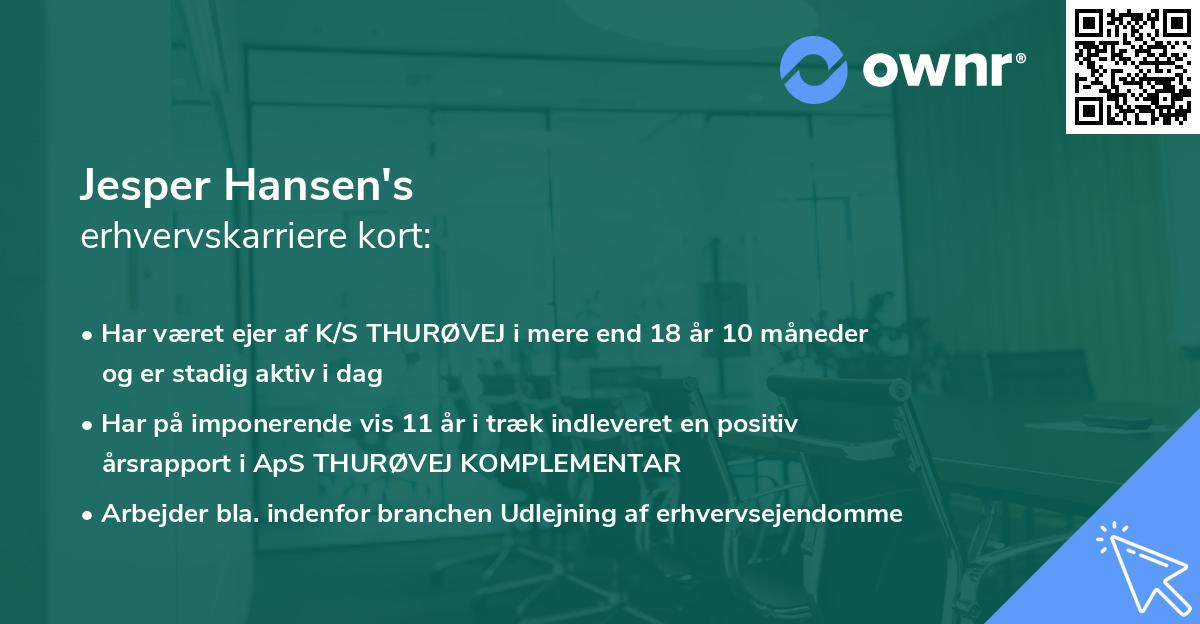 ownr®

Jesper Hansen's
erhvervskarriere kort:

• Har været ejer af K/S THURØVEJ i mere end 18 år 10 måneder og er stadig aktiv i dag

• Har på imponerende vis 11 år i træk indleveret en positiv årsrapport i ApS THURØVEJ KOMPLEMENTAR

• Arbejder bla. indenfor branchen Udlejning af erhvervsejendomme